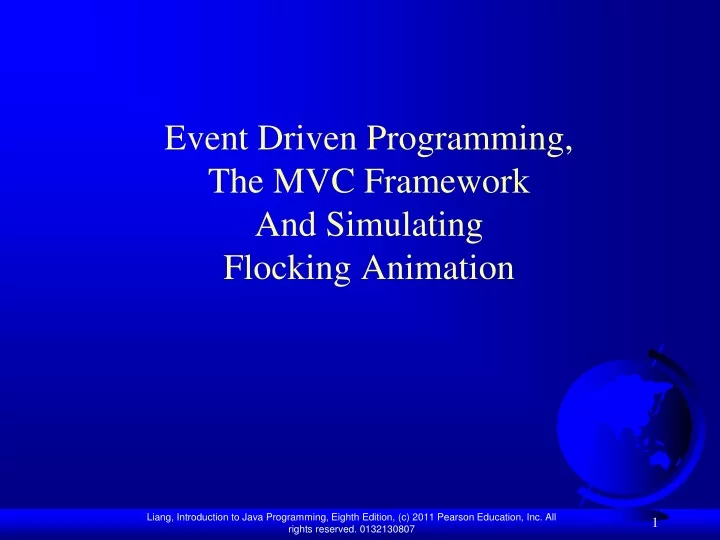 Event Driven Programming,
The MVC Framework
And Simulating
Flocking Animation

Liang, Introduction to Java Programming, Eighth Edition, (c) 2011 Pearson Education, Inc. All rights reserved. 0132130807

1